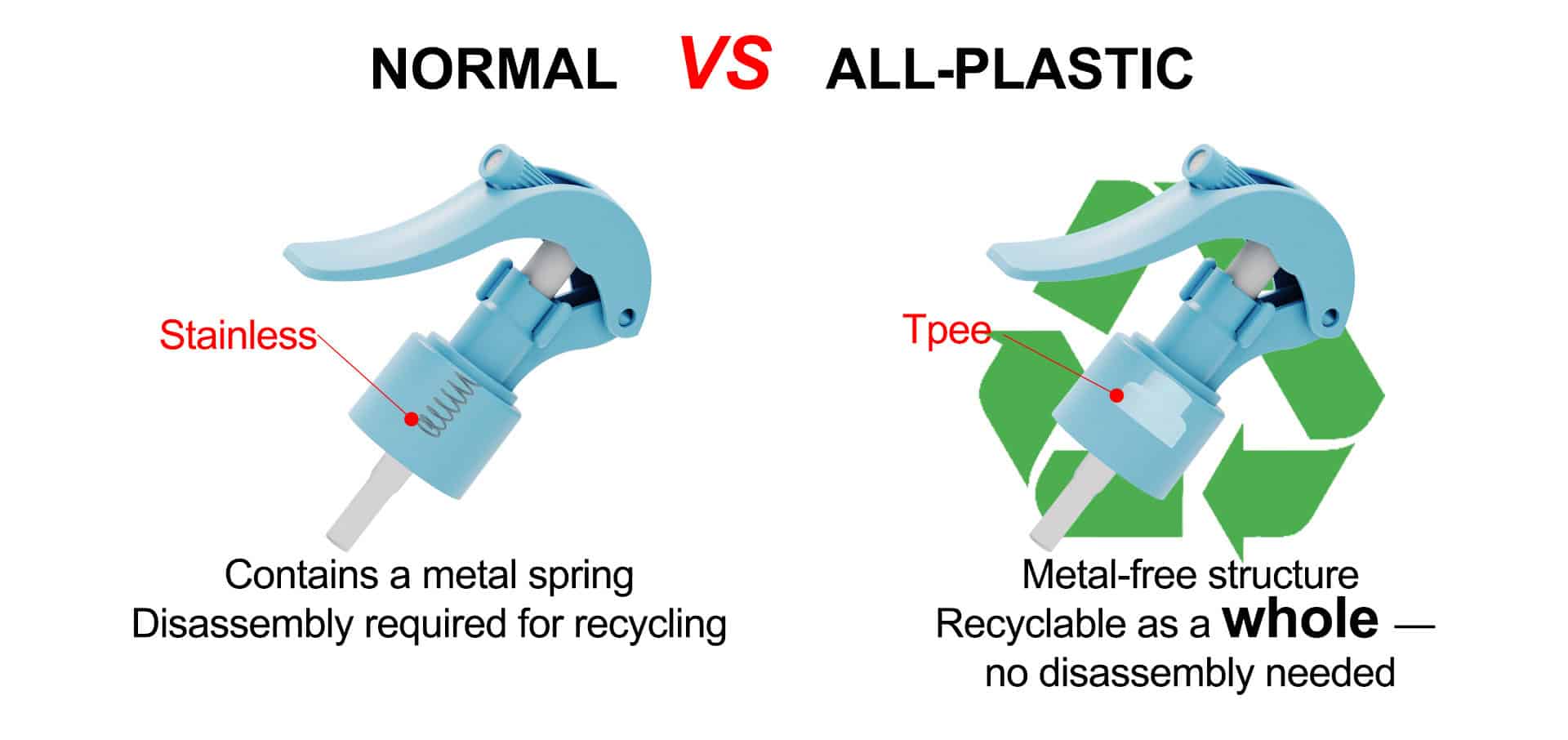 NORMAL VS ALL-PLASTIC

Stainless

Contains a metal spring
Disassembly required for recycling

Tpee

Metal-free structure
Recyclable as a whole —
no disassembly needed